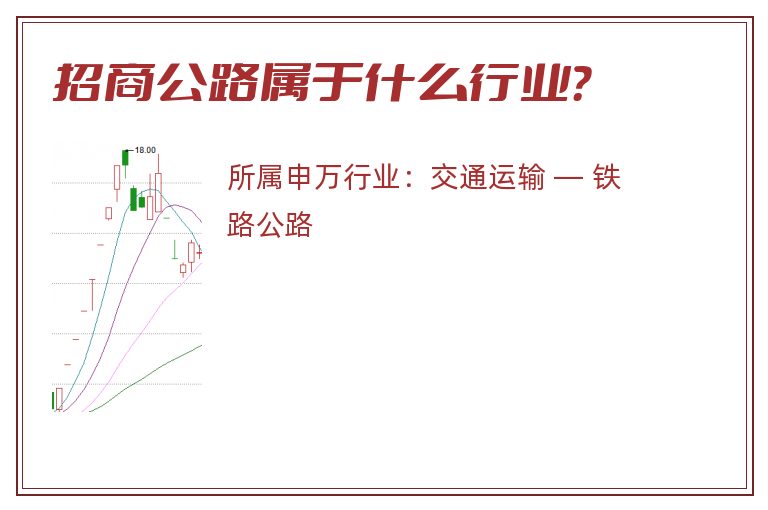 招商公路属于什么行业?

18.00

所属申万行业：交通运输 — 铁路公路